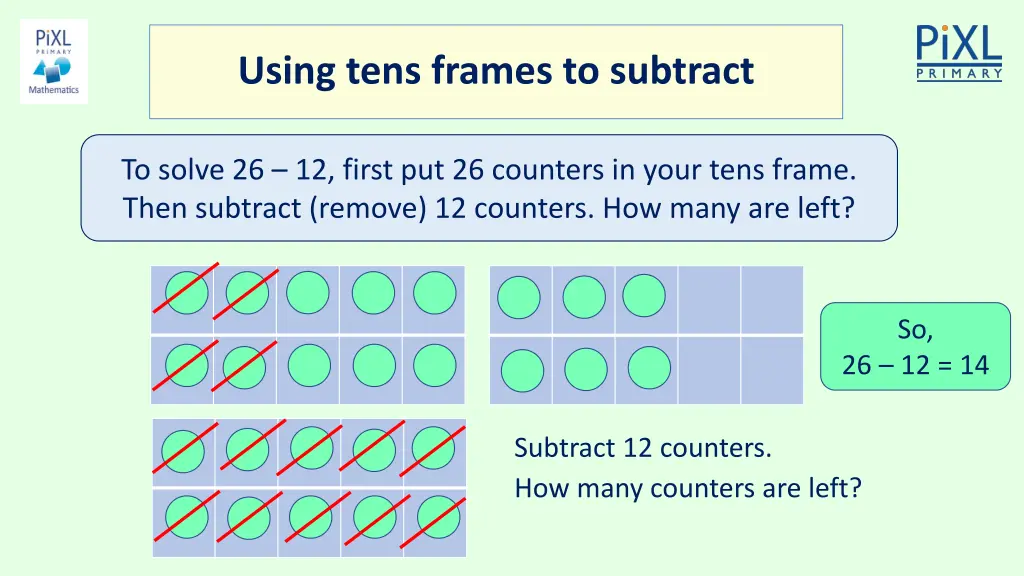 PiXL PRIMARY Mathematics

Using tens frames to subtract

PiXL PRIMARY

To solve 26 – 12, first put 26 counters in your tens frame. Then subtract (remove) 12 counters. How many are left?

So,
26 – 12 = 14

Subtract 12 counters.
How many counters are left?